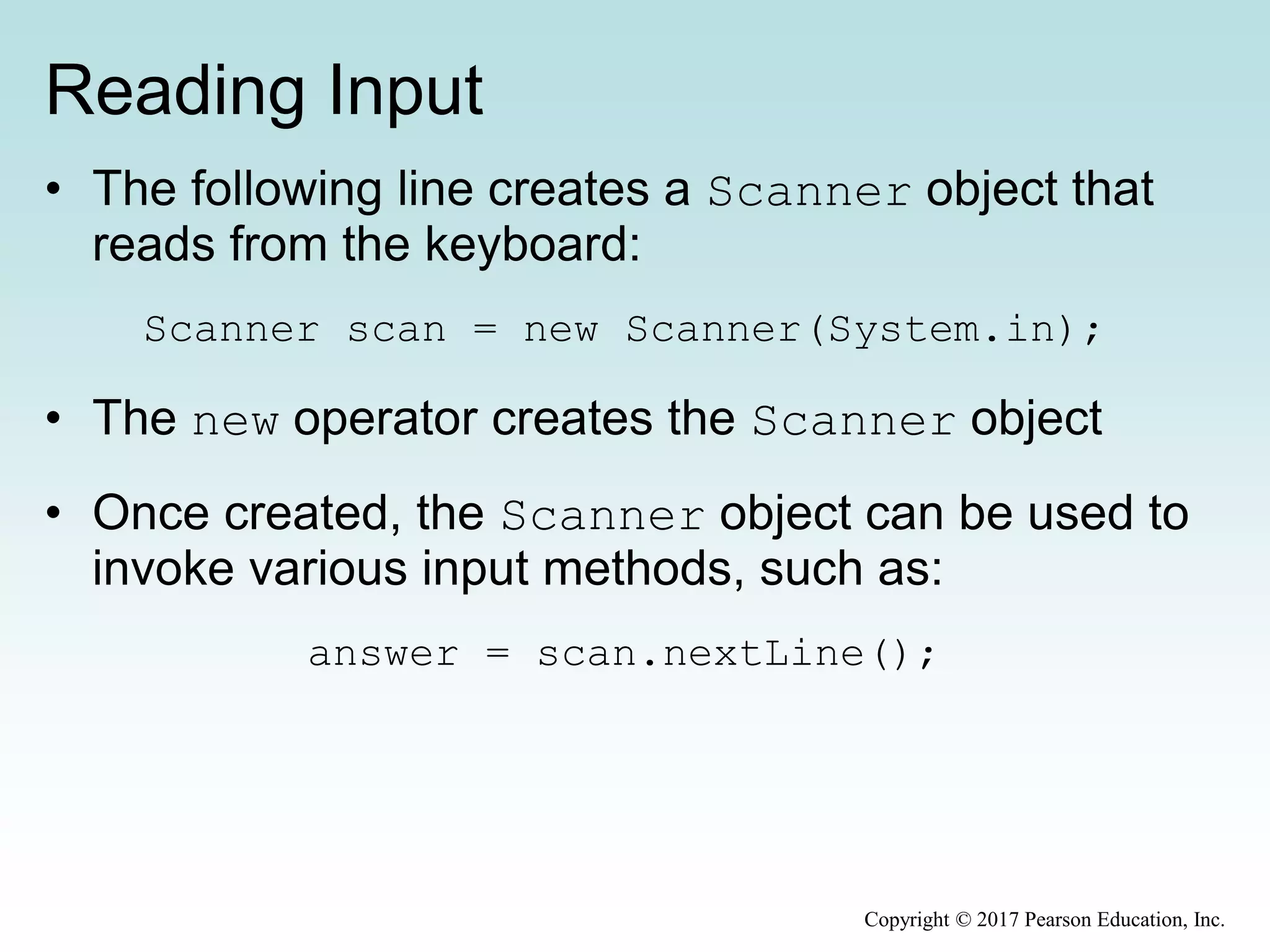 Reading Input

• The following line creates a Scanner object that reads from the keyboard:

Scanner scan = new Scanner(System.in);

• The new operator creates the Scanner object

• Once created, the Scanner object can be used to invoke various input methods, such as:

answer = scan.nextLine();

Copyright © 2017 Pearson Education, Inc.